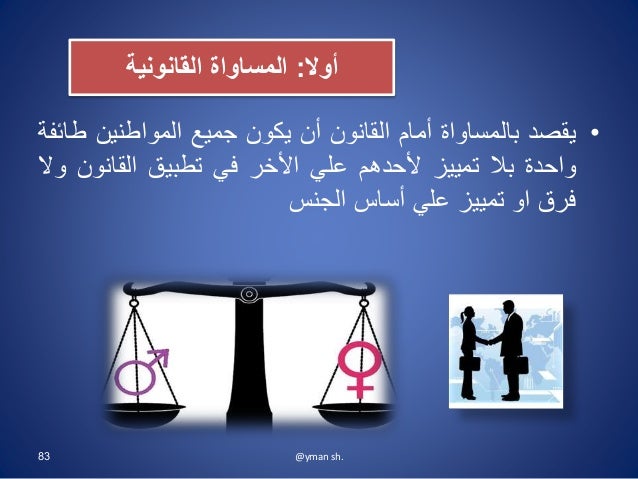 أولا: المساواة القانونية

• يقصد بالمساواة أمام القانون أن يكون جميع المواطنين طائفة واحدة بلا تمييز لأحدهم علي الأخر في تطبيق القانون ولا فرق او تمييز علي أساس الجنس

83

@yman sh.